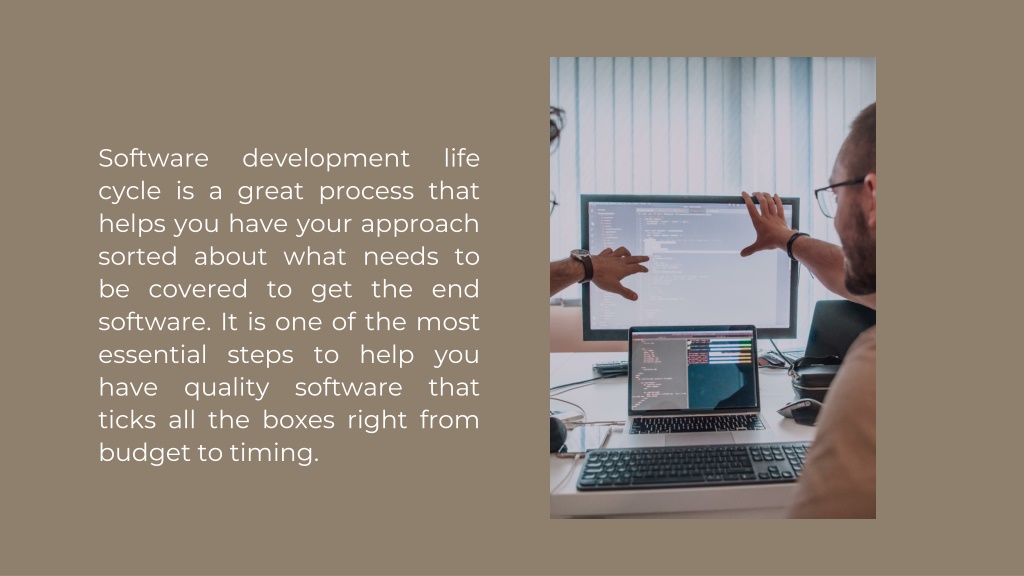 Software development life cycle is a great process that helps you have your approach sorted about what needs to be covered to get the end software. It is one of the most essential steps to help you have quality software that ticks all the boxes right from budget to timing.